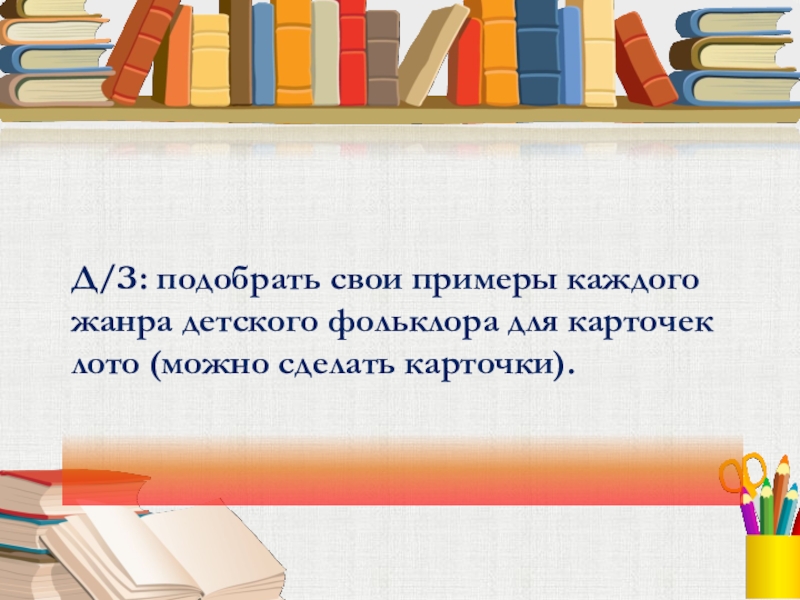 Д/З: подобрать свои примеры каждого жанра детского фольклора для карточек лото (можно сделать карточки).